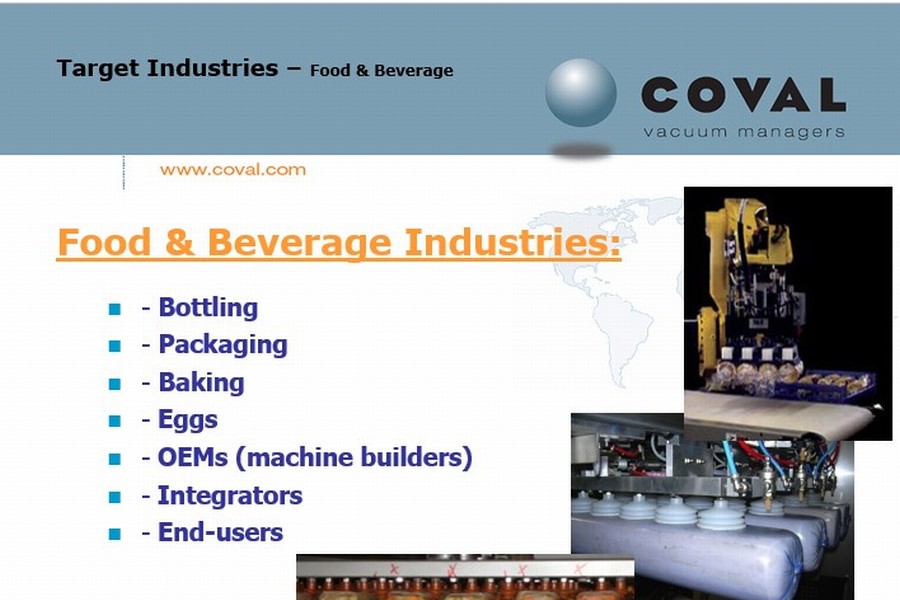 Target Industries – Food & Beverage

COVAL
vacuum managers

www.coval.com

Food & Beverage Industries:

- Bottling
- Packaging
- Baking
- Eggs
- OEMs (machine builders)
- Integrators
- End-users